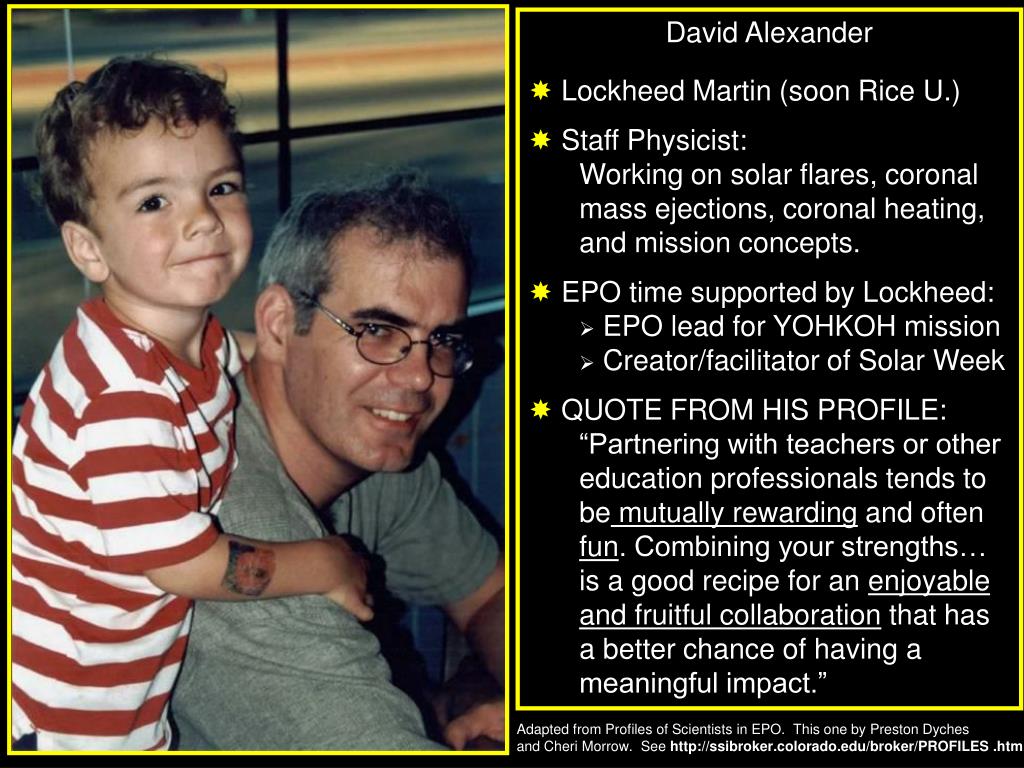 David Alexander

Lockheed Martin (soon Rice U.)

Staff Physicist:
Working on solar flares, coronal mass ejections, coronal heating, and mission concepts.

EPO time supported by Lockheed:
➢ EPO lead for YOHKOH mission
➢ Creator/facilitator of Solar Week

QUOTE FROM HIS PROFILE:
“Partnering with teachers or other education professionals tends to be mutually rewarding and often fun. Combining your strengths… is a good recipe for an enjoyable and fruitful collaboration that has a better chance of having a meaningful impact.”

Adapted from Profiles of Scientists in EPO. This one by Preston Dyches and Cheri Morrow. See http://ssibroker.colorado.edu/broker/PROFILES .htm